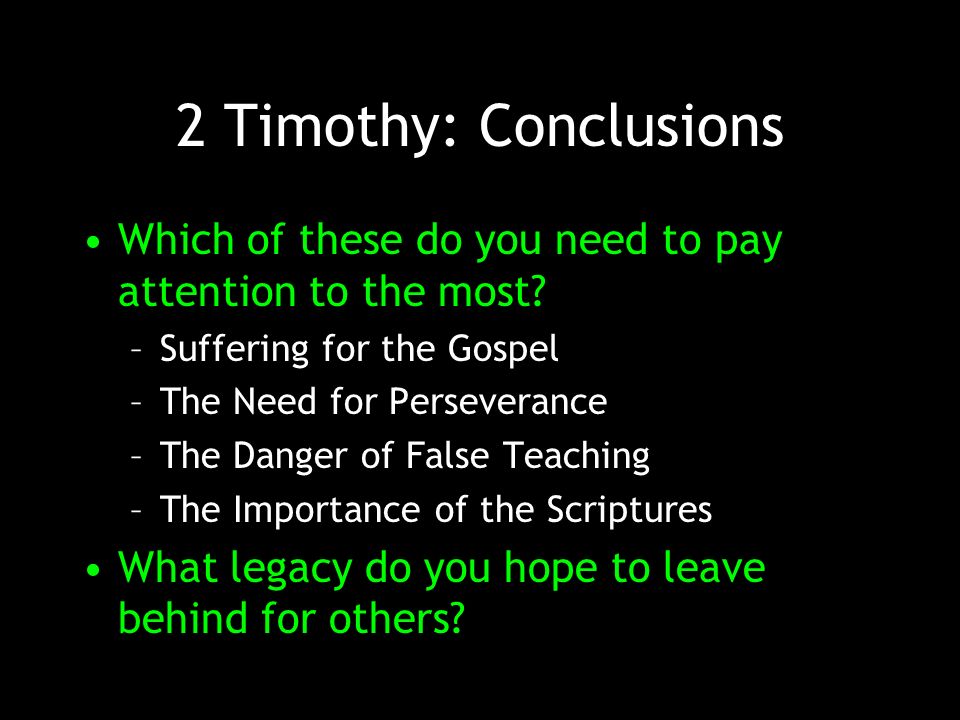 2 Timothy: Conclusions

• Which of these do you need to pay attention to the most?
– Suffering for the Gospel
– The Need for Perseverance
– The Danger of False Teaching
– The Importance of the Scriptures

• What legacy do you hope to leave behind for others?